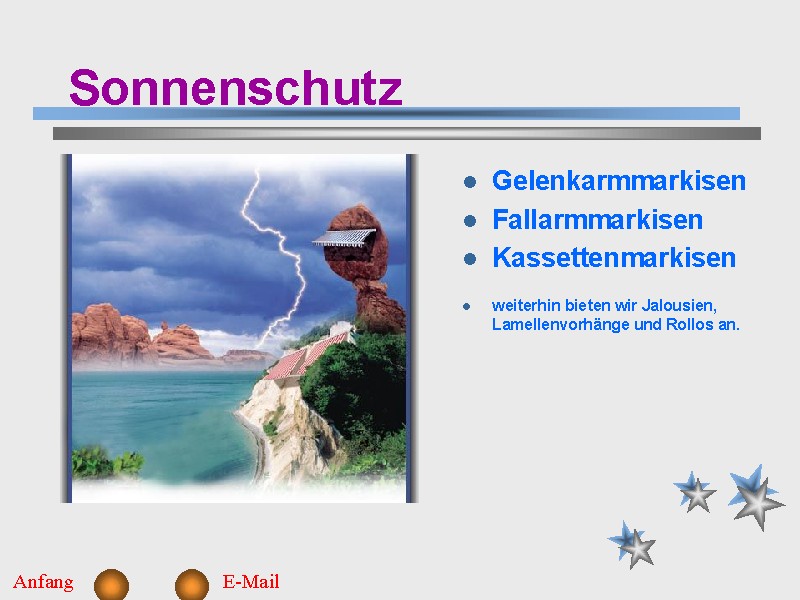 Sonnenschutz

- Gelenkarmmarkisen
- Fallarmmarkisen
- Kassettenmarkisen

- weiterhin bieten wir Jalousien, Lamellenvorhänge und Rollos an.

Anfang

E-Mail